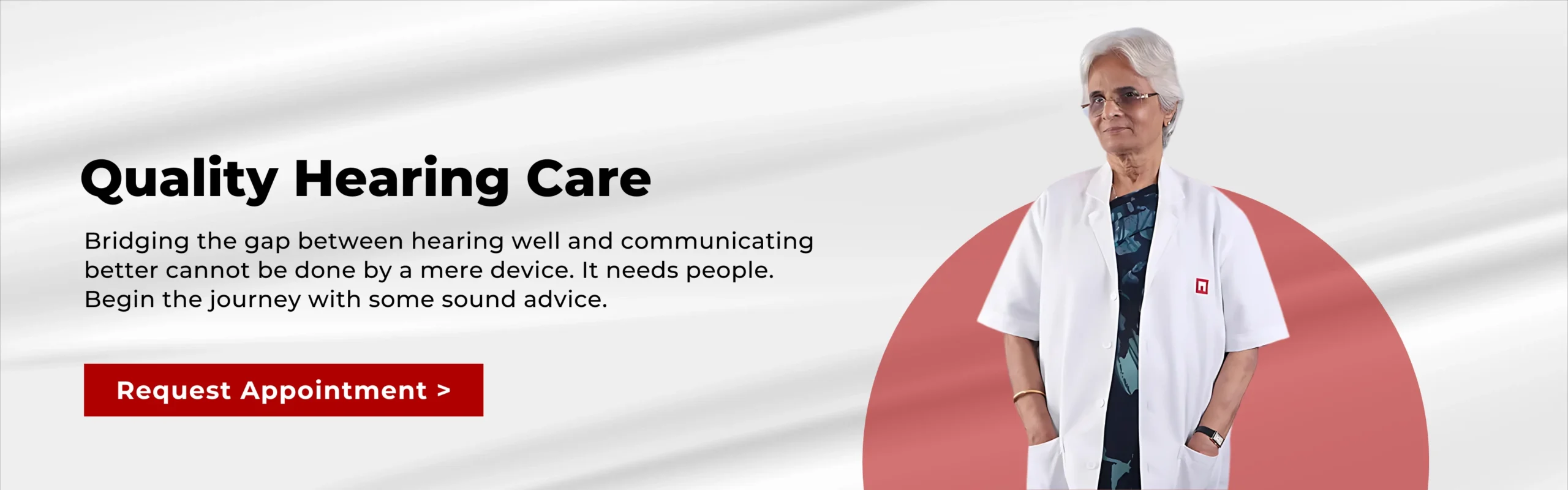 Quality Hearing Care

Bridging the gap between hearing well and communicating better cannot be done by a mere device. It needs people. Begin the journey with some sound advice.

Request Appointment >